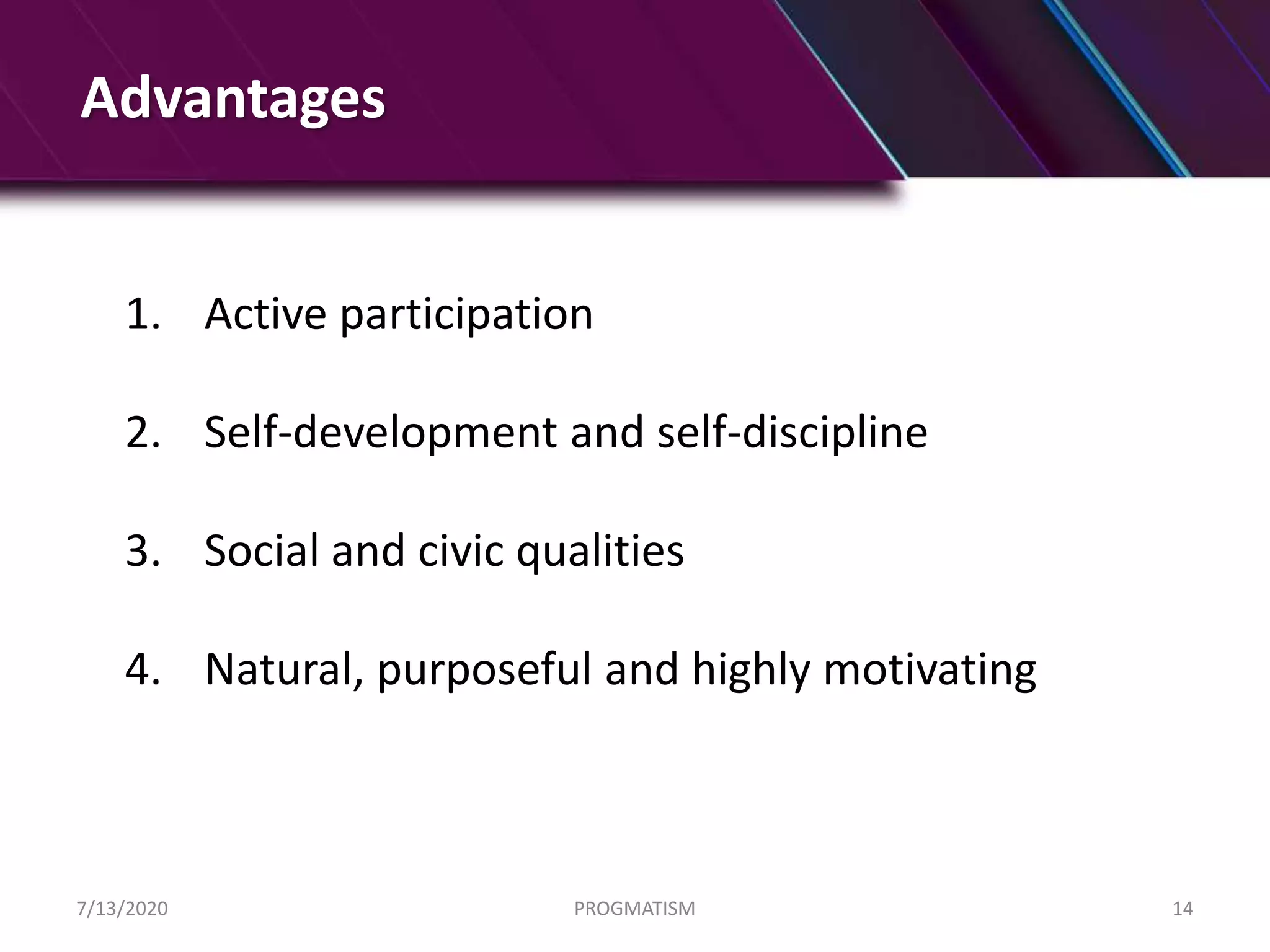 Advantages

1. Active participation

2. Self-development and self-discipline

3. Social and civic qualities

4. Natural, purposeful and highly motivating

7/13/2020 PROGMATISM 14